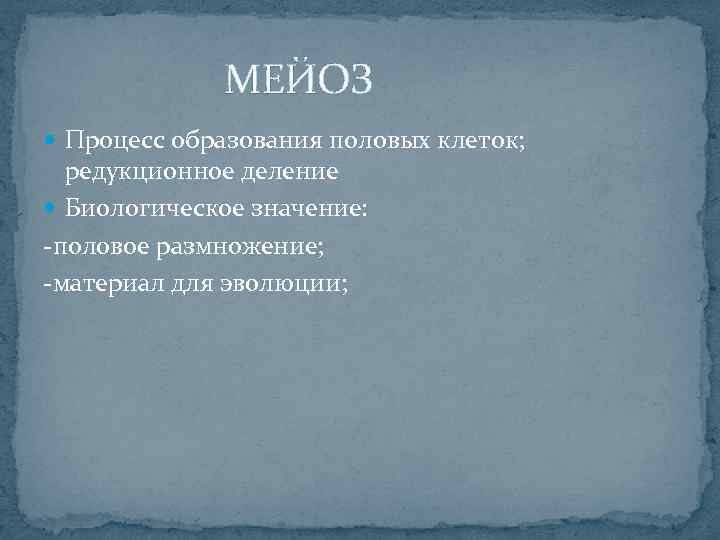 МЕЙОЗ

Процесс образования половых клеток; редукционное деление

Биологическое значение:

-половое размножение;

-материал для эволюции;